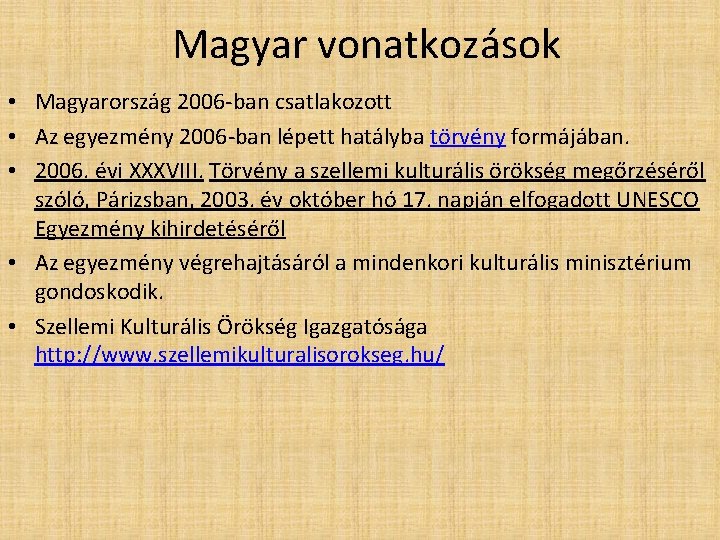 Magyar vonatkozások

• Magyarország 2006-ban csatlakozott

• Az egyezmény 2006-ban lépett hatályba törvény formájában.

• 2006. évi XXXVIII. Törvény a szellemi kulturális örökség megőrzéséről szóló, Párizsban, 2003. év október hó 17. napján elfogadott UNESCO Egyezmény kihirdetéséről

• Az egyezmény végrehajtásáról a mindenkori kulturális minisztérium gondoskodik.

• Szellemi Kulturális Örökség Igazgatósága http://www.szellemikulturalisorokseg.hu/